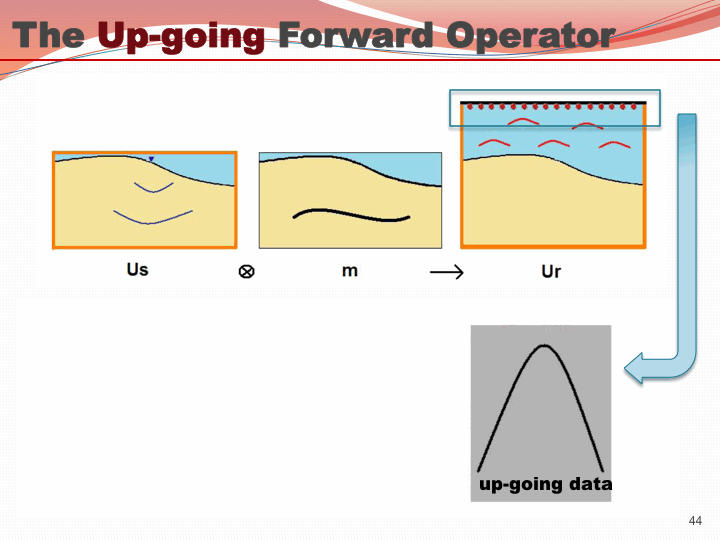 The Up-going Forward Operator

Us $\otimes$ m $\longrightarrow$ Ur

up-going data

44